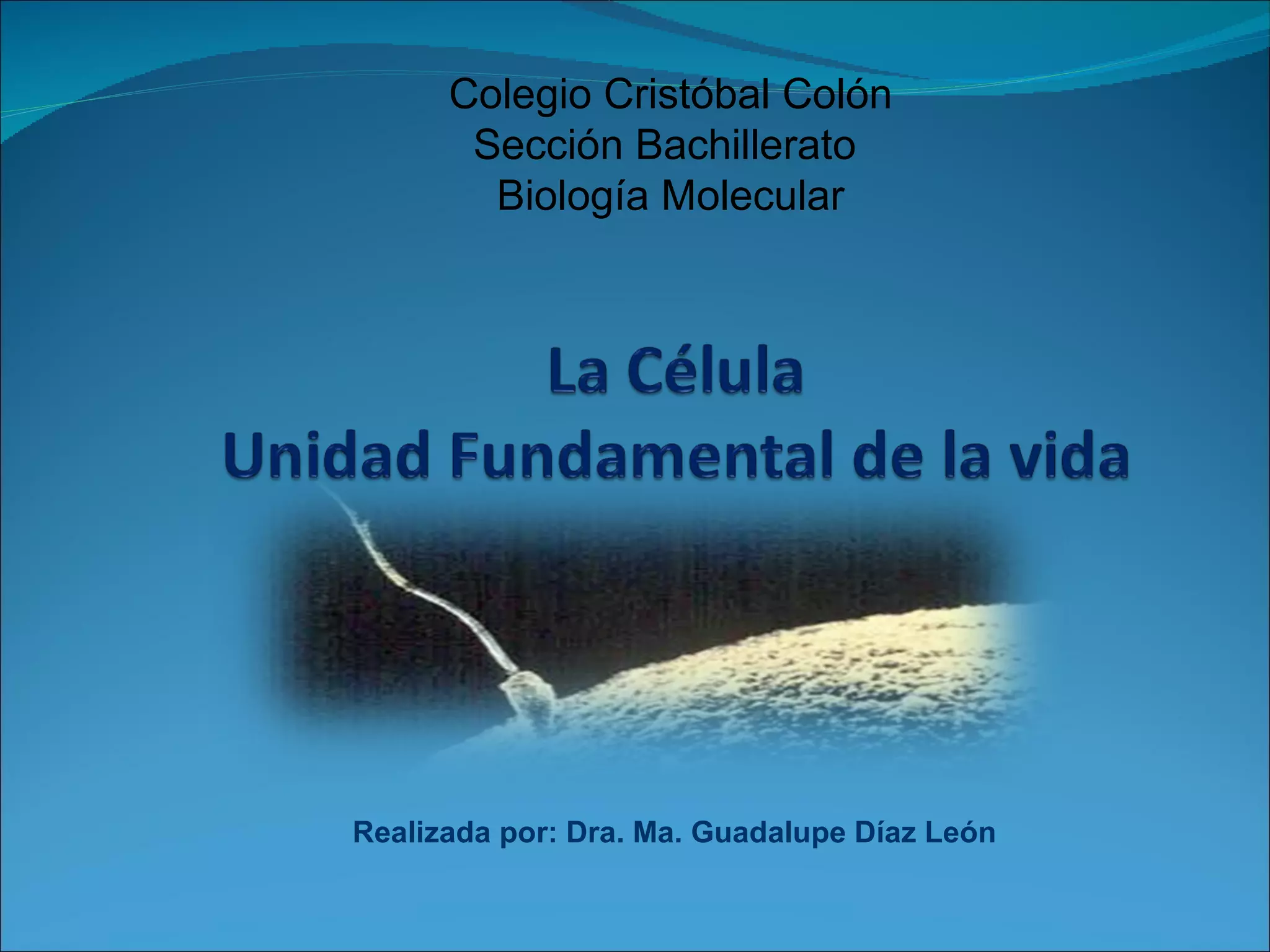 Colegio Cristóbal Colón
Sección Bachillerato
Biología Molecular

La Célula
Unidad Fundamental de la vida

Realizada por: Dra. Ma. Guadalupe Díaz León